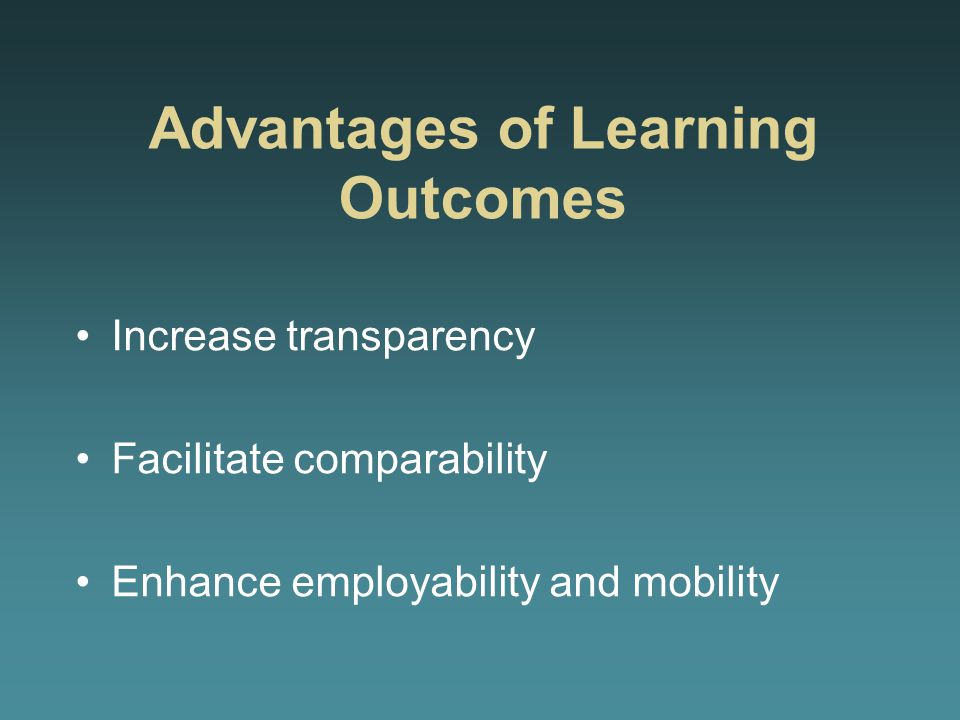 Advantages of Learning Outcomes

• Increase transparency

• Facilitate comparability

• Enhance employability and mobility